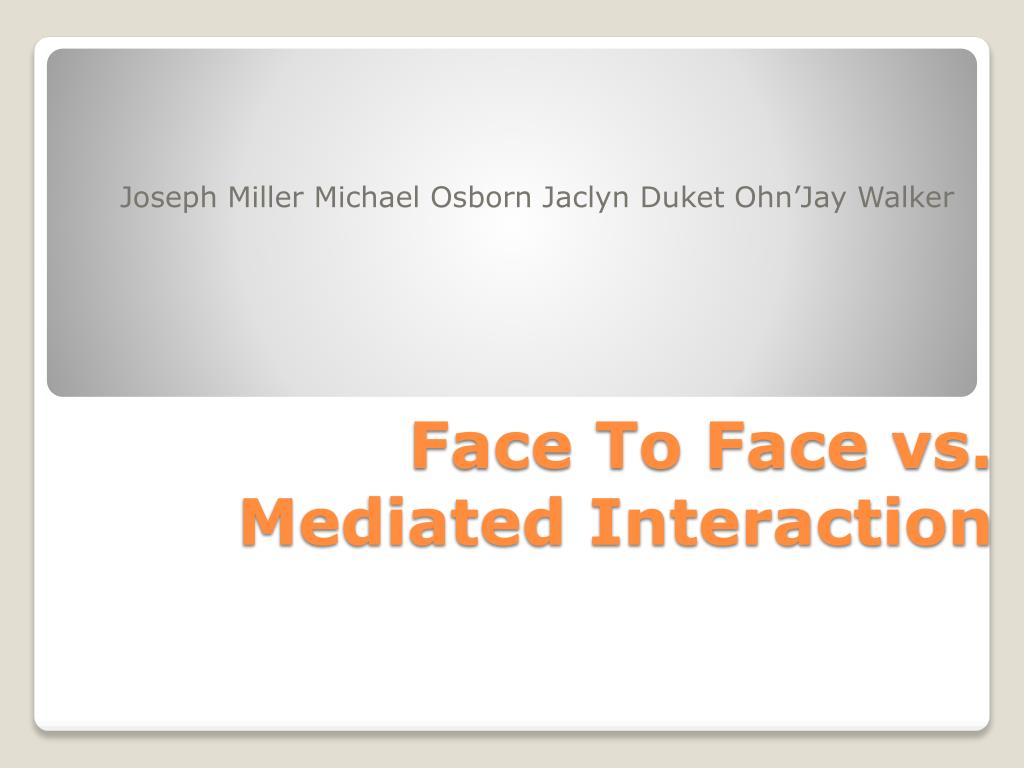 Joseph Miller Michael Osborn Jaclyn Duket Ohn’Jay Walker

Face To Face vs. Mediated Interaction